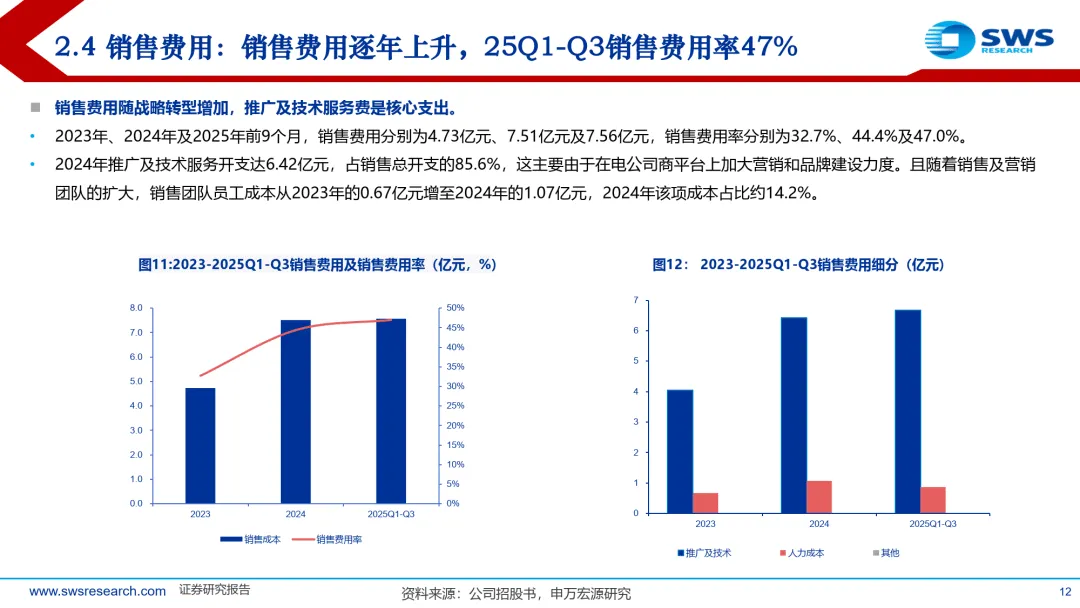 2.4 销售费用：销售费用逐年上升，25Q1-Q3销售费用率47%

SWS RESEARCH

■ 销售费用随战略转型增加，推广及技术服务费是核心支出。

• 2023年、2024年及2025年前9个月，销售费用分别为4.73亿元、7.51亿元及7.56亿元，销售费用率分别为32.7%、44.4%及47.0%。

• 2024年推广及技术服务开支达6.42亿元，占销售总开支的85.6%，这主要由于在电公司商平台上加大营销和品牌建设力度。且随着销售及营销团队的扩大，销售团队员工成本从2023年的0.67亿元增至2024年的1.07亿元，2024年该项成本占比约14.2%。

图11:2023-2025Q1-Q3销售费用及销售费用率（亿元，%）

8.0
7.0
6.0
5.0
4.0
3.0
2.0
1.0
0.0

50%
45%
40%
35%
30%
25%
20%
15%
10%
5%
0%

2023 2024 2025Q1-Q3

销售成本 销售费用率

图12： 2023-2025Q1-Q3销售费用细分（亿元）

7
6
5
4
3
2
1
0

2023 2024 2025Q1-Q3

推广及技术 人力成本 其他

www.swsresearch.com 证券研究报告

资料来源：公司招股书，申万宏源研究

12